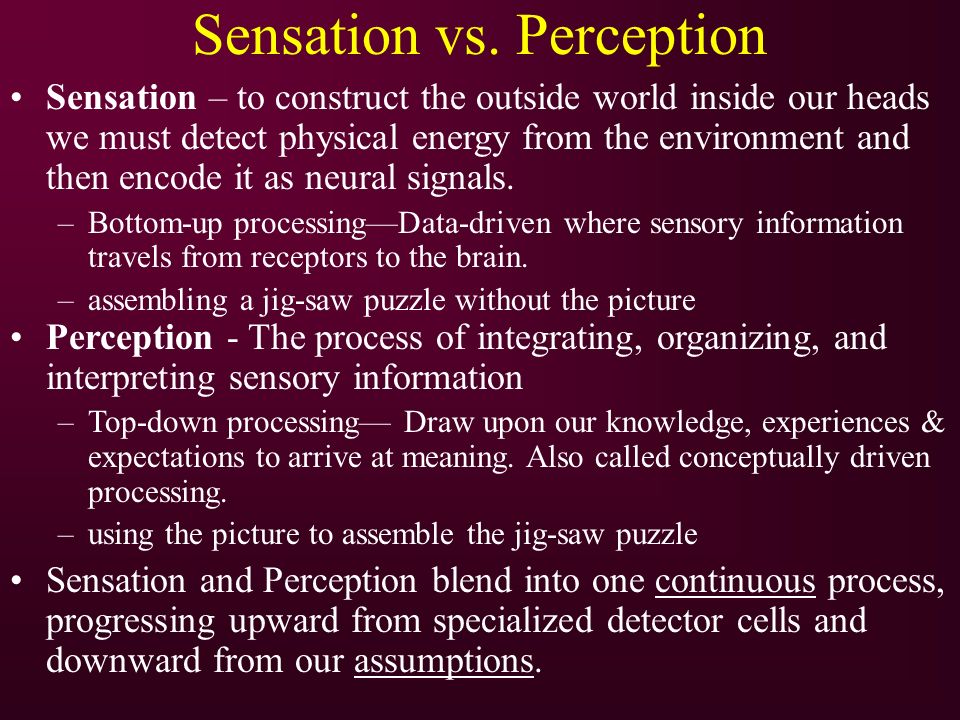 Sensation vs. Perception

• Sensation – to construct the outside world inside our heads we must detect physical energy from the environment and then encode it as neural signals.
– Bottom-up processing—Data-driven where sensory information travels from receptors to the brain.
– assembling a jig-saw puzzle without the picture

• Perception - The process of integrating, organizing, and interpreting sensory information
– Top-down processing— Draw upon our knowledge, experiences & expectations to arrive at meaning. Also called conceptually driven processing.
– using the picture to assemble the jig-saw puzzle

• Sensation and Perception blend into one continuous process, progressing upward from specialized detector cells and downward from our assumptions.